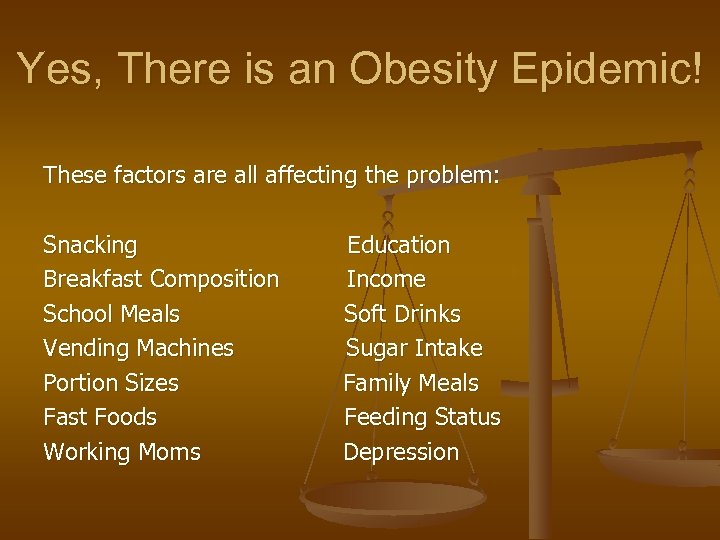 Yes, There is an Obesity Epidemic!

These factors are all affecting the problem:

Snacking
Breakfast Composition
School Meals
Vending Machines
Portion Sizes
Fast Foods
Working Moms

Education
Income
Soft Drinks
Sugar Intake
Family Meals
Feeding Status
Depression